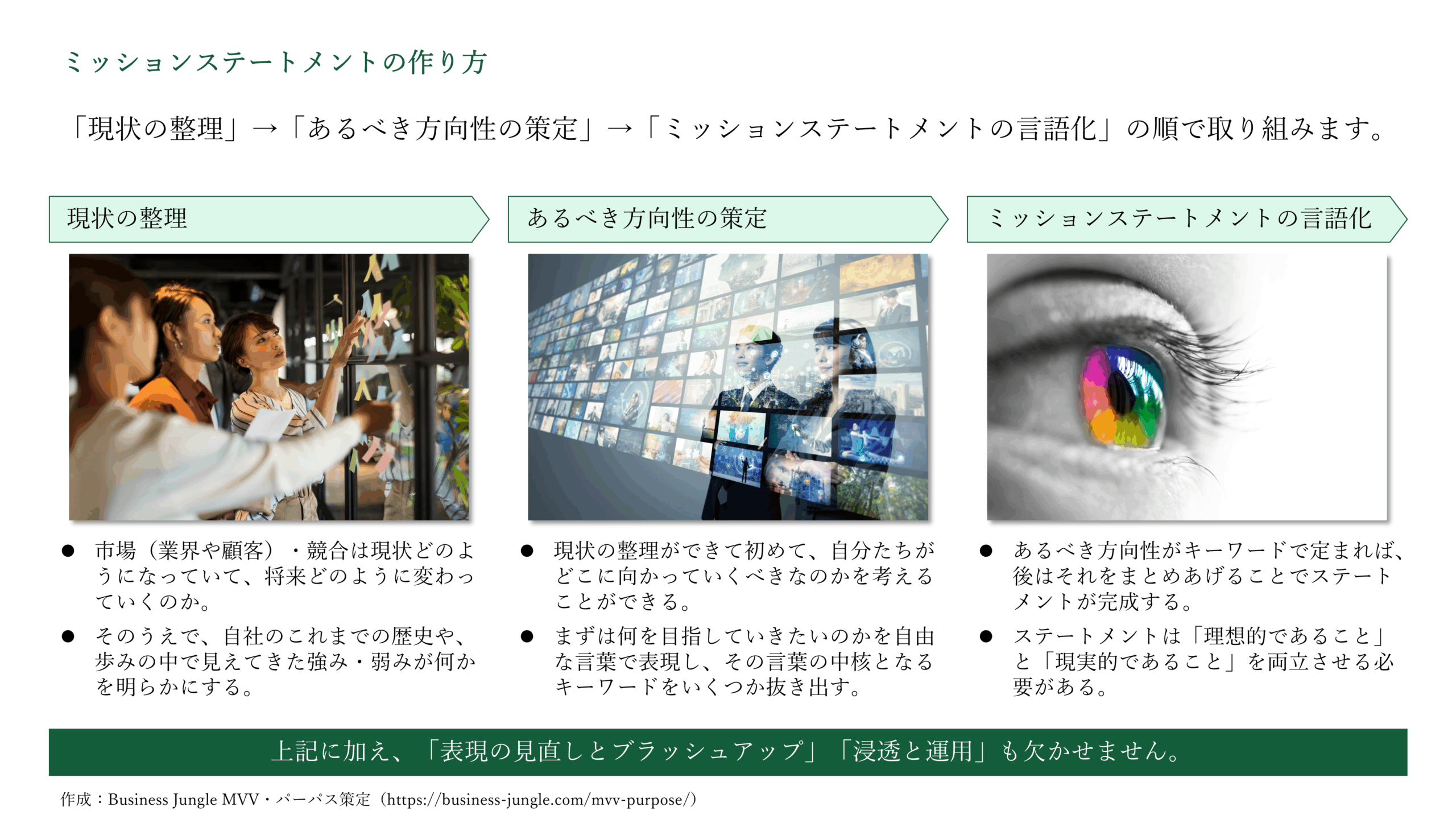 ミッションステートメントの作り方

「現状の整理」→「あるべき方向性の策定」→「ミッションステートメントの言語化」の順で取り組みます。

現状の整理

● 市場（業界や顧客）・競合は現状どのようになっていて、将来どのように変わっていくのか。

● そのうえで、自社のこれまでの歴史や、歩みの中で見えてきた強み・弱みが何かを明らかにする。

あるべき方向性の策定

● 現状の整理ができて初めて、自分たちがどこに向かっていくべきなのかを考えることができる。

● まずは何を目指していきたいのかを自由な言葉で表現し、その言葉の中核となるキーワードをいくつか抜き出す。

ミッションステートメントの言語化

● あるべき方向性がキーワードで定まれば、後はそれをまとめあげることでステートメントが完成する。

● ステートメントは「理想的であること」と「現実的であること」を両立させる必要がある。

上記に加え、「表現の見直しとブラッシュアップ」「浸透と運用」も欠かせません。

作成：Business Jungle MVV・パーパス策定（https://business-jungle.com/mvv-purpose/）